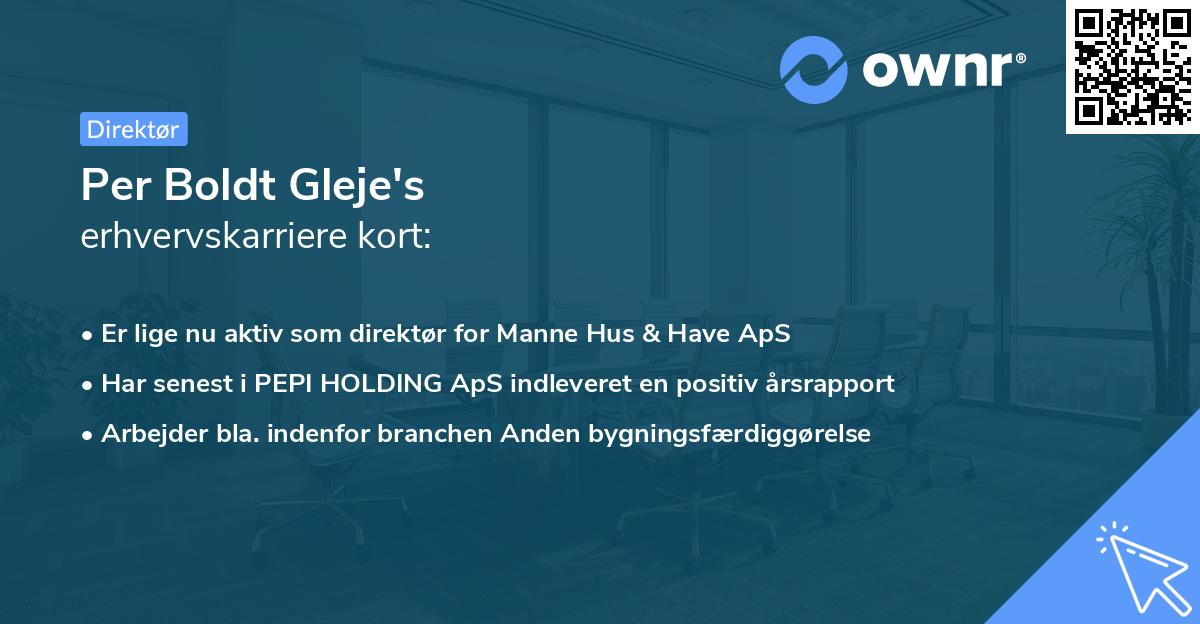 ownr®

Direktør

Per Boldt Gleje's
erhvervskarriere kort:

• Er lige nu aktiv som direktør for Manne Hus & Have ApS
• Har senest i PEPI HOLDING ApS indleveret en positiv årsrapport
• Arbejder bla. indenfor branchen Anden bygningsfærdiggørelse